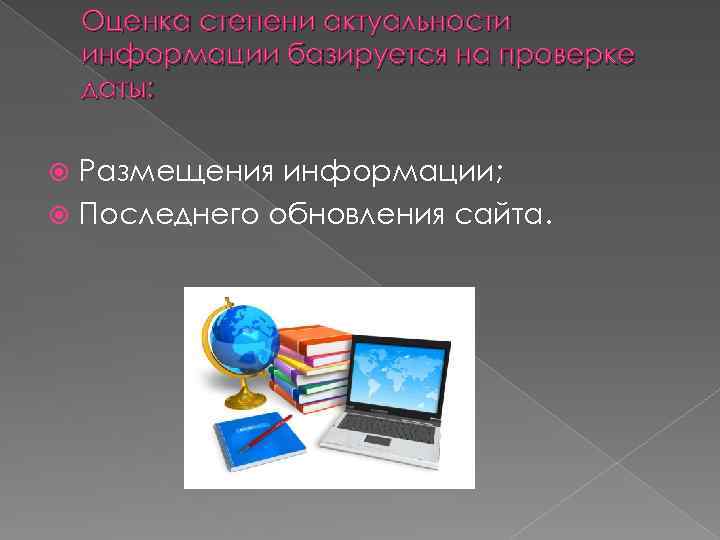 Оценка степени актуальности информации базируется на проверке даты:

Размещения информации;
Последнего обновления сайта.